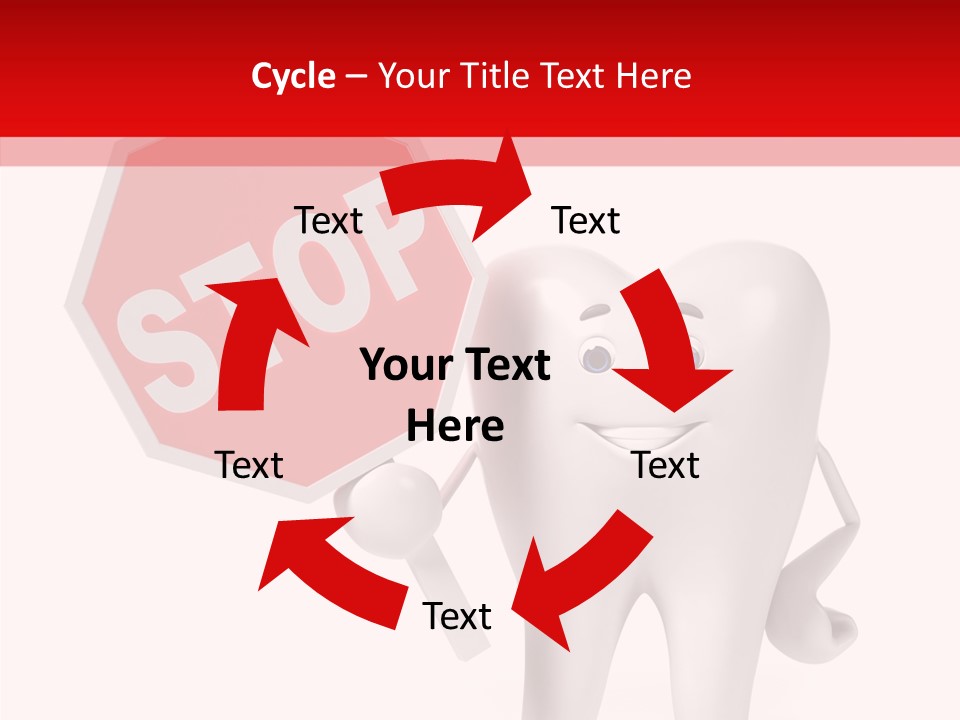 Cycle – Your Title Text Here

STOP

Text

Text

Your Text Here

Text

Text

Text